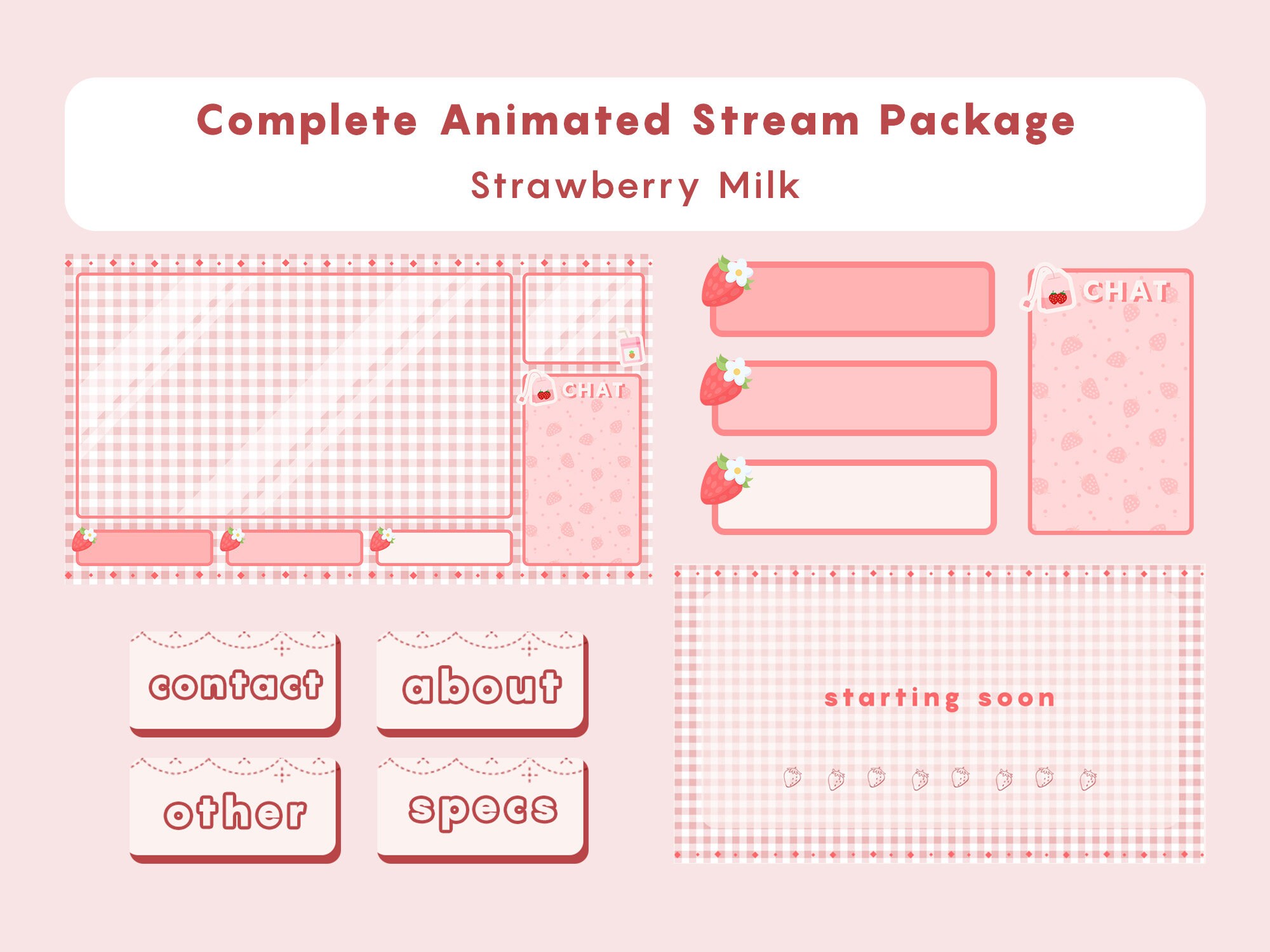 Complete Animated Stream Package
Strawberry Milk

CHAT

CHAT

contact

about

other

specs

starting soon